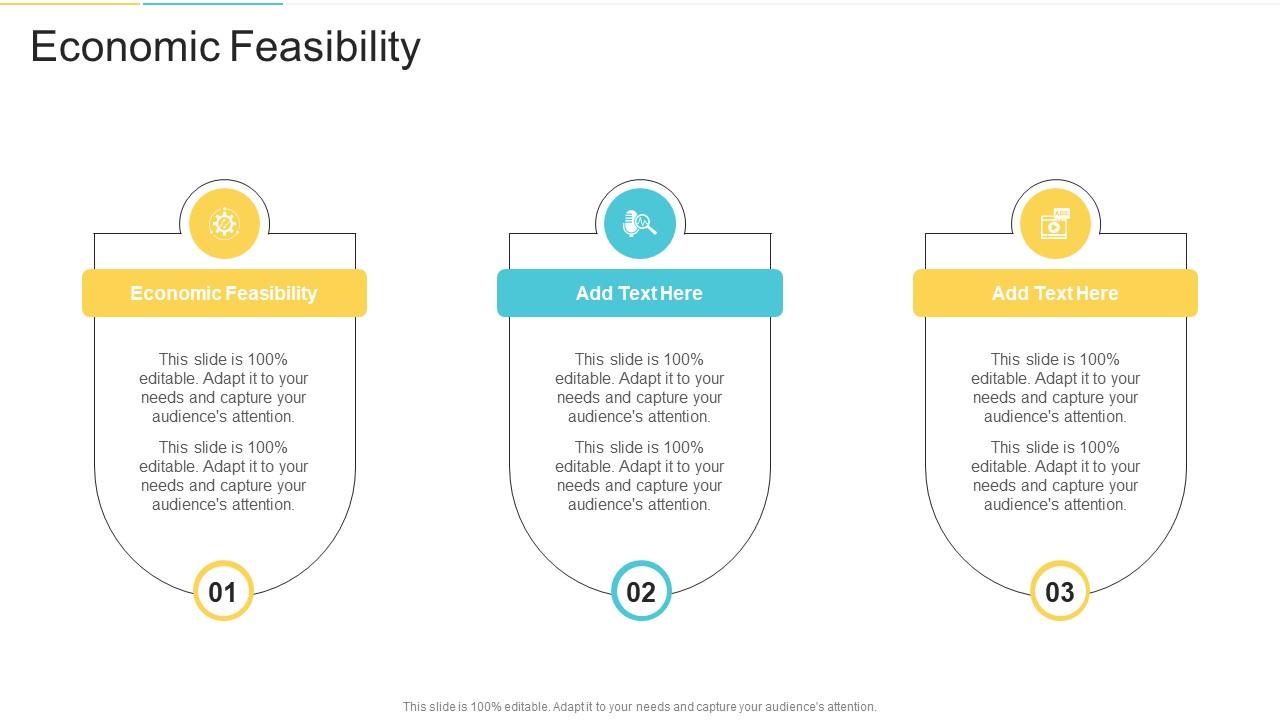 Economic Feasibility

Economic Feasibility

This slide is 100% editable. Adapt it to your needs and capture your audience's attention.

This slide is 100% editable. Adapt it to your needs and capture your audience's attention.

01

Add Text Here

This slide is 100% editable. Adapt it to your needs and capture your audience's attention.

This slide is 100% editable. Adapt it to your needs and capture your audience's attention.

02

Add Text Here

This slide is 100% editable. Adapt it to your needs and capture your audience's attention.

This slide is 100% editable. Adapt it to your needs and capture your audience's attention.

03

This slide is 100% editable. Adapt it to your needs and capture your audience's attention.